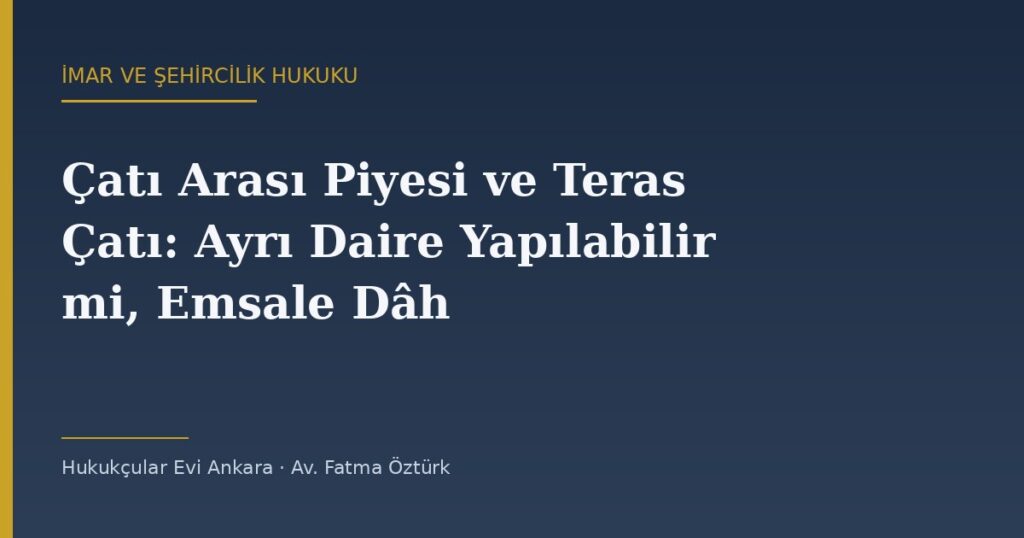 İMAR VE ŞEHİRCİLİK HUKUKU

Çatı Arası Piyesi ve Teras Çatı: Ayrı Daire Yapılabilir mi, Emsale Dâh

Hukukçular Evi Ankara · Av. Fatma Öztürk